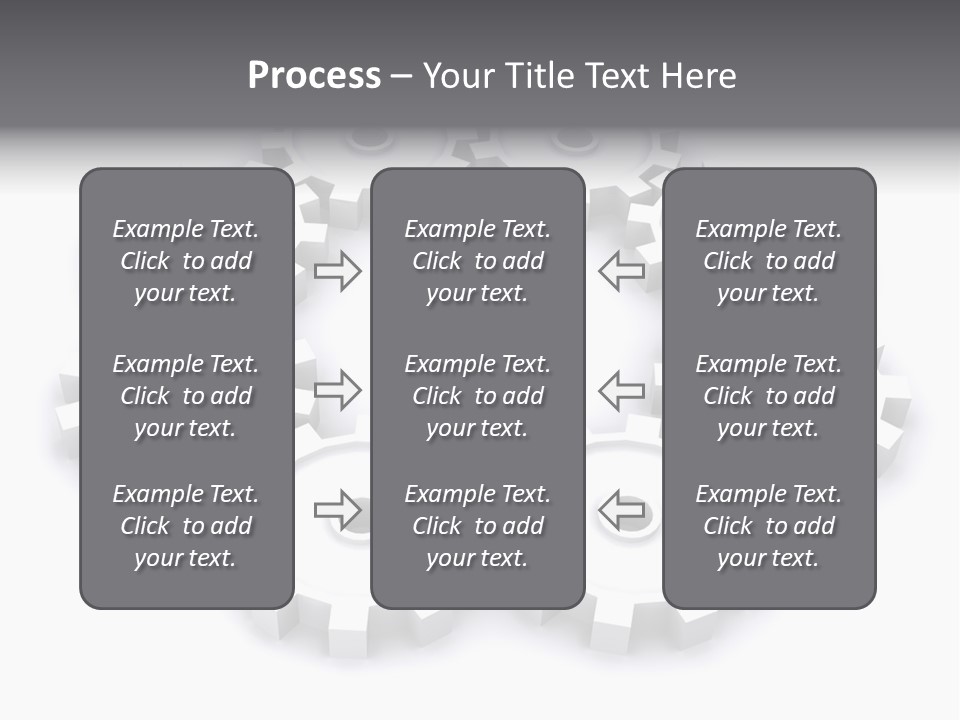 Process – Your Title Text Here

Example Text. Click to add your text.

Example Text. Click to add your text.

Example Text. Click to add your text.

Example Text. Click to add your text.

Example Text. Click to add your text.

Example Text. Click to add your text.

Example Text. Click to add your text.

Example Text. Click to add your text.

Example Text. Click to add your text.